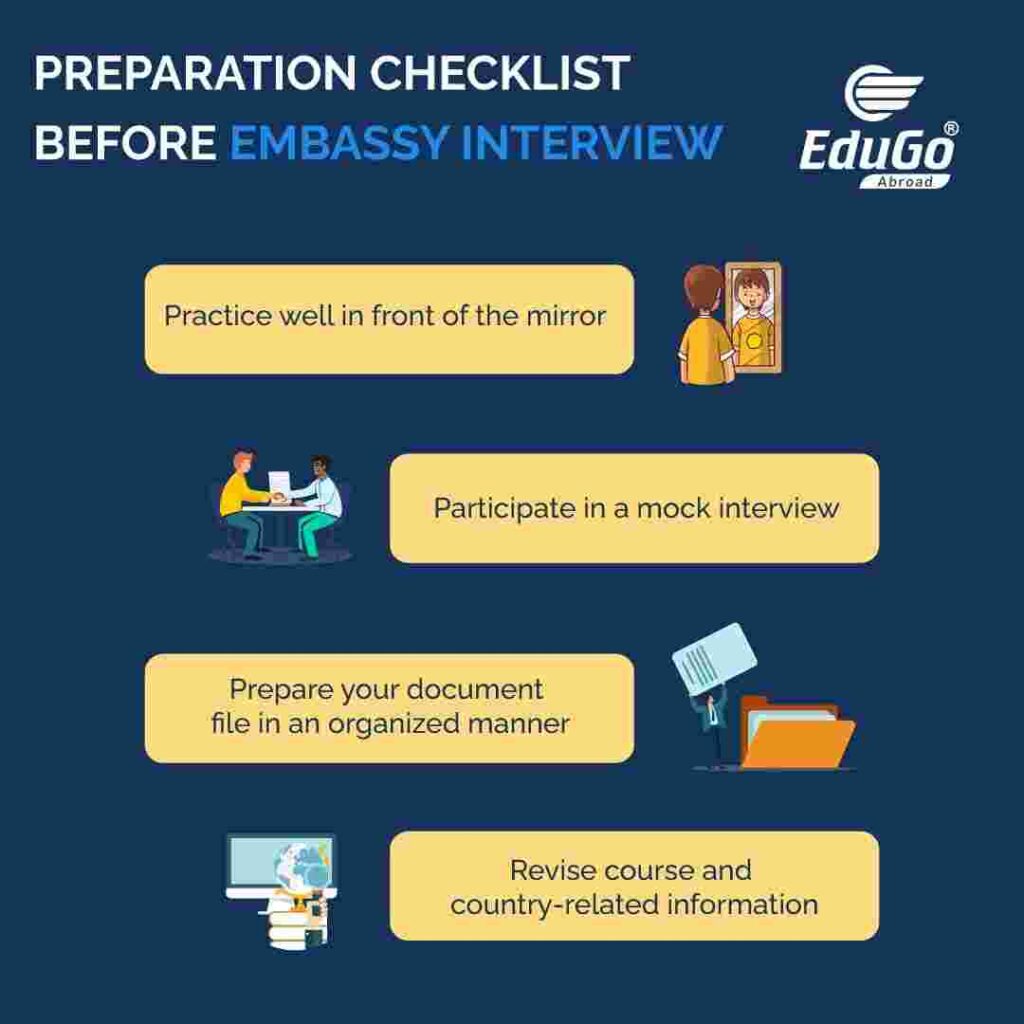 PREPARATION CHECKLIST BEFORE EMBASSY INTERVIEW

EduGo® Abroad

Practice well in front of the mirror

Participate in a mock interview

Prepare your document file in an organized manner

Revise course and country-related information